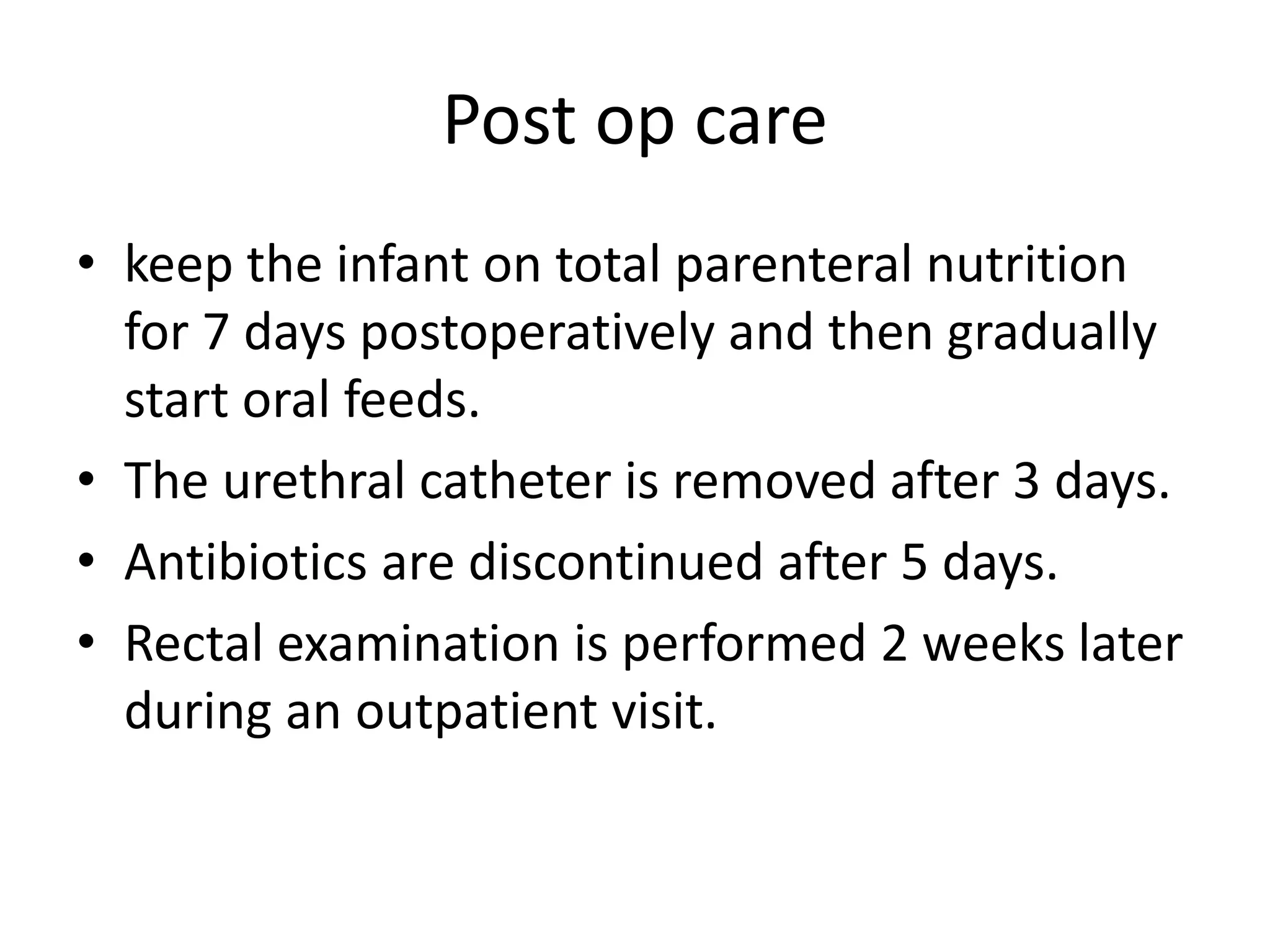 Post op care

• keep the infant on total parenteral nutrition for 7 days postoperatively and then gradually start oral feeds.
• The urethral catheter is removed after 3 days.
• Antibiotics are discontinued after 5 days.
• Rectal examination is performed 2 weeks later during an outpatient visit.